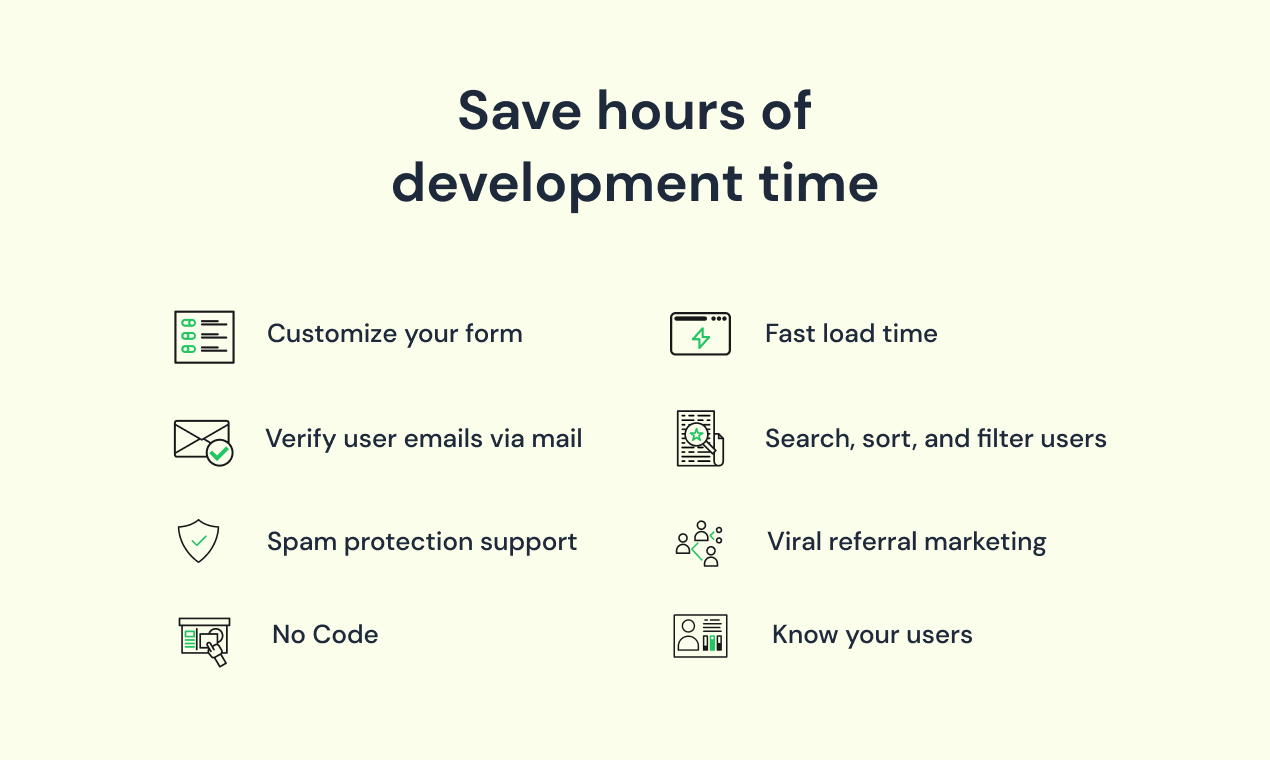 Save hours of development time

Customize your form

Verify user emails via mail

Spam protection support

No Code

Fast load time

Search, sort, and filter users

Viral referral marketing

Know your users